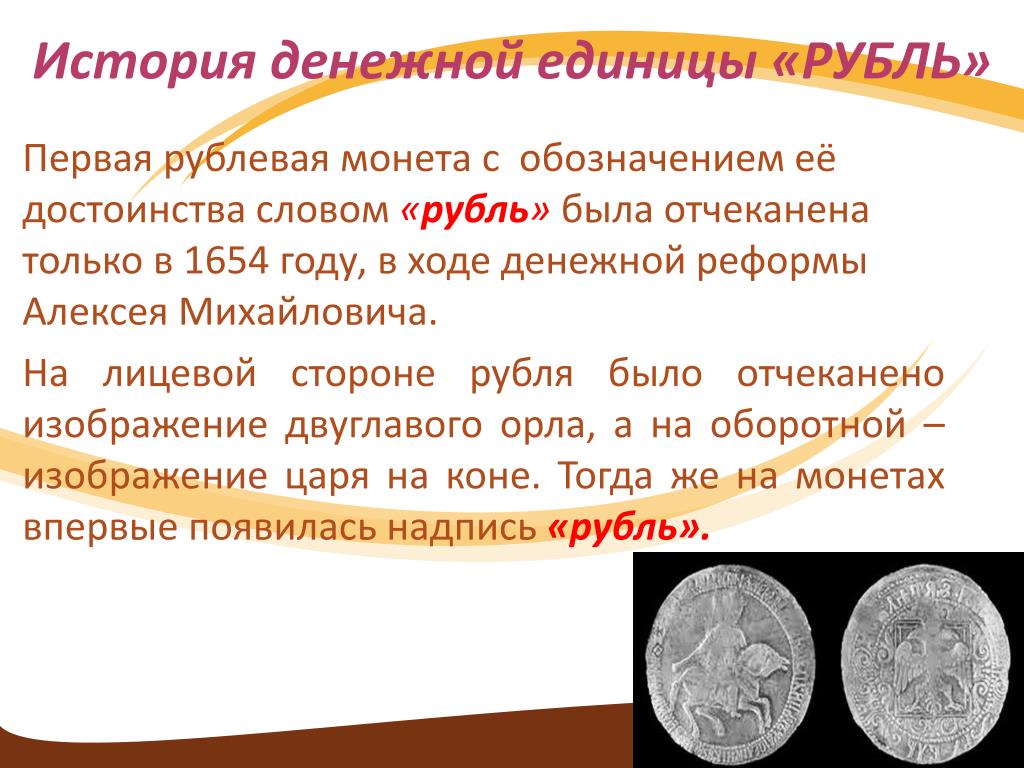 История денежной единицы «РУБЛЬ»

Первая рублевая монета с обозначением её достоинства словом «рубль» была отчеканена только в 1654 году, в ходе денежной реформы Алексея Михайловича.

На лицевой стороне рубля было отчеканено изображение двуглавого орла, а на оборотной – изображение царя на коне. Тогда же на монетах впервые появилась надпись «рубль».